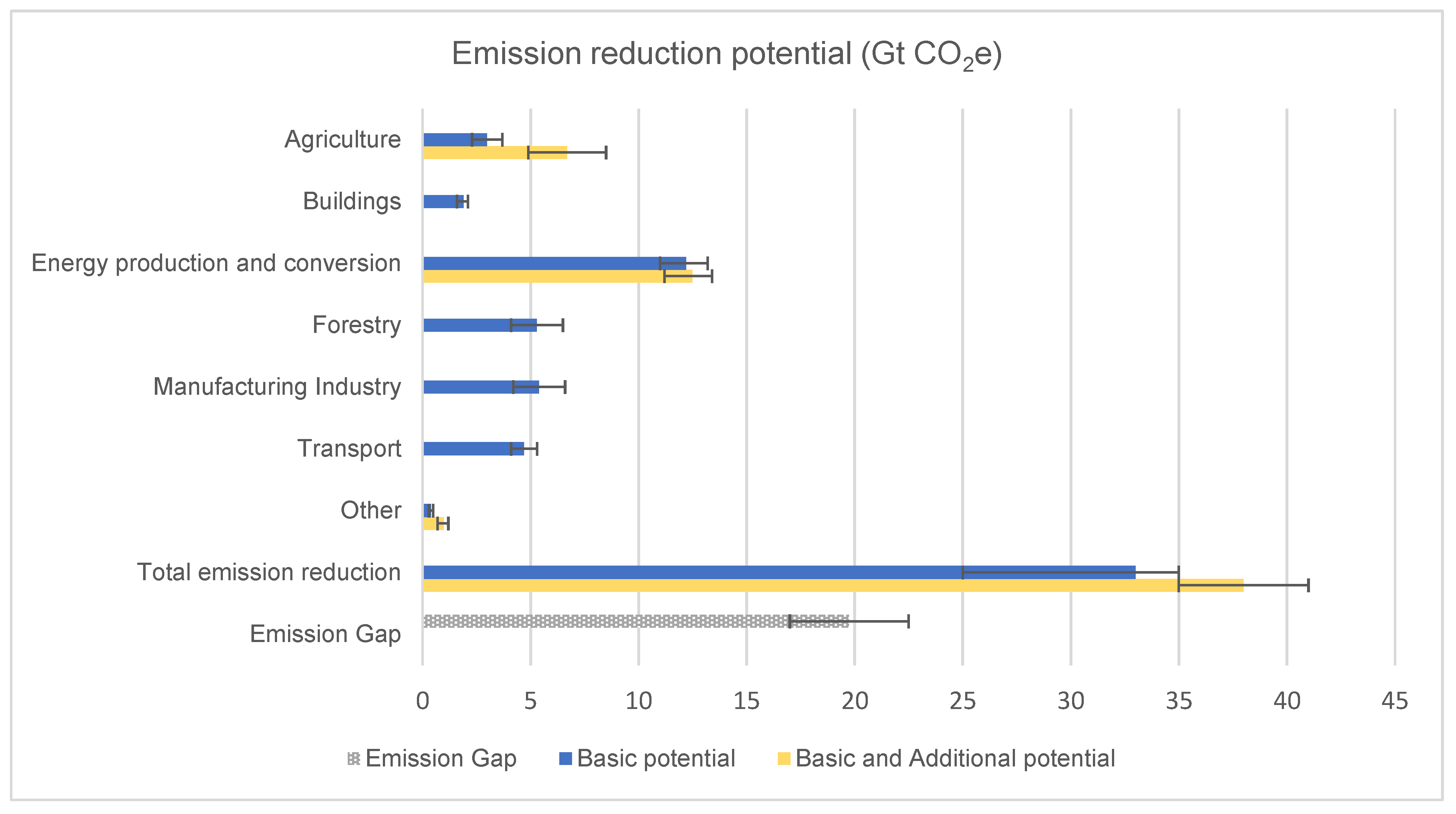 Emission reduction potential (Gt $CO_2$e)

Agriculture

Buildings

Energy production and conversion

Forestry

Manufacturing Industry

Transport

Other

Total emission reduction

Emission Gap

0 5 10 15 20 25 30 35 40 45

Emission Gap Basic potential Basic and Additional potential